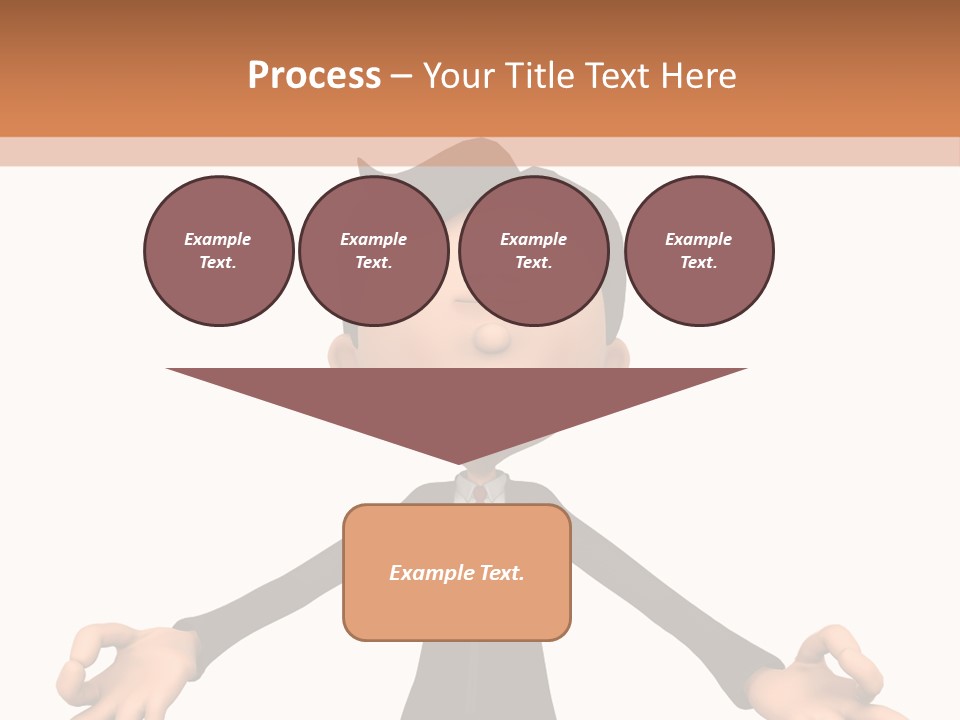 Process – Your Title Text Here

Example Text.

Example Text.

Example Text.

Example Text.

Example Text.